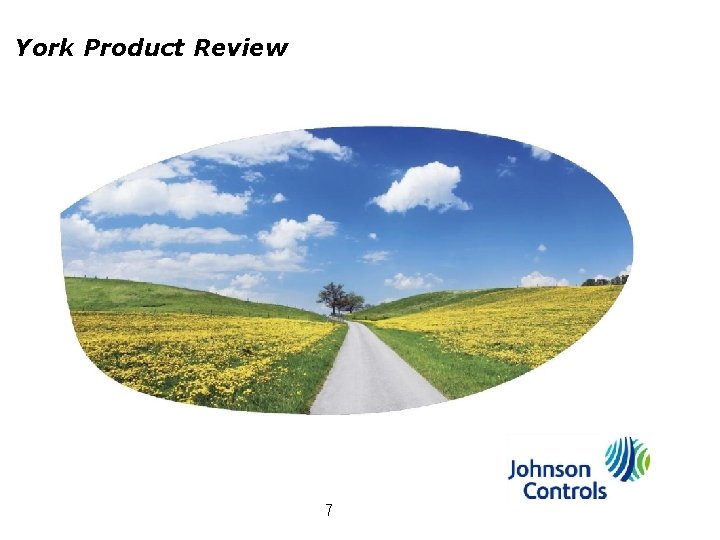 York Product Review

Johnson Controls

7